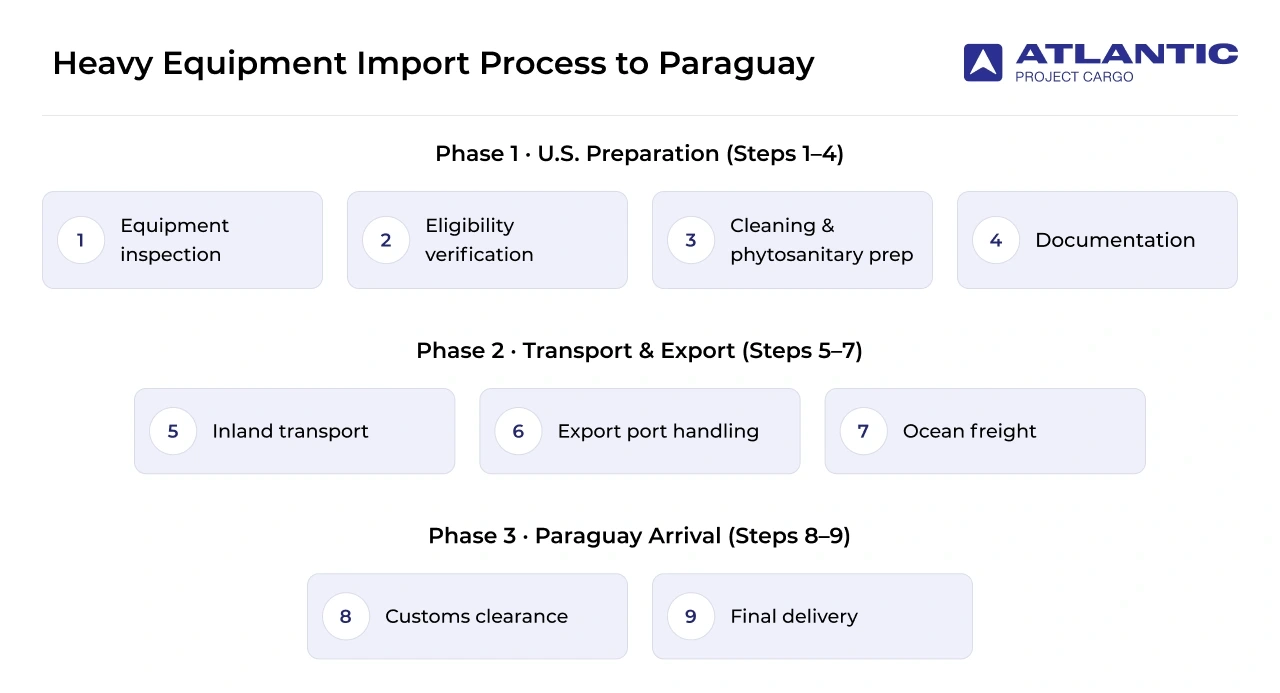 Heavy Equipment Import Process to Paraguay

ATLANTIC
PROJECT CARGO

Phase 1 · U.S. Preparation (Steps 1–4)

1 Equipment inspection

2 Eligibility verification

3 Cleaning & phytosanitary prep

4 Documentation

Phase 2 · Transport & Export (Steps 5–7)

5 Inland transport

6 Export port handling

7 Ocean freight

Phase 3 · Paraguay Arrival (Steps 8–9)

8 Customs clearance

9 Final delivery